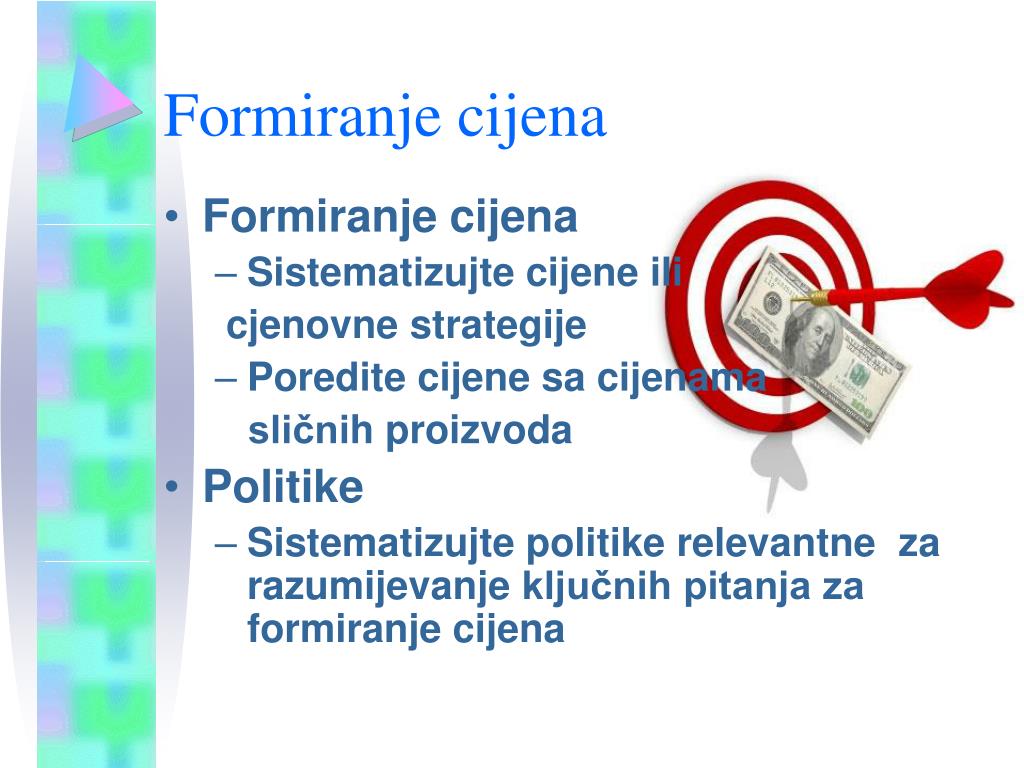 Formiranje cijena

• Formiranje cijena
– Sistematizujte cijene ili cjenovne strategije
– Poredite cijene sa cijenama sličnih proizvoda
• Politike
– Sistematizujte politike relevantne za razumijevanje ključnih pitanja za formiranje cijena